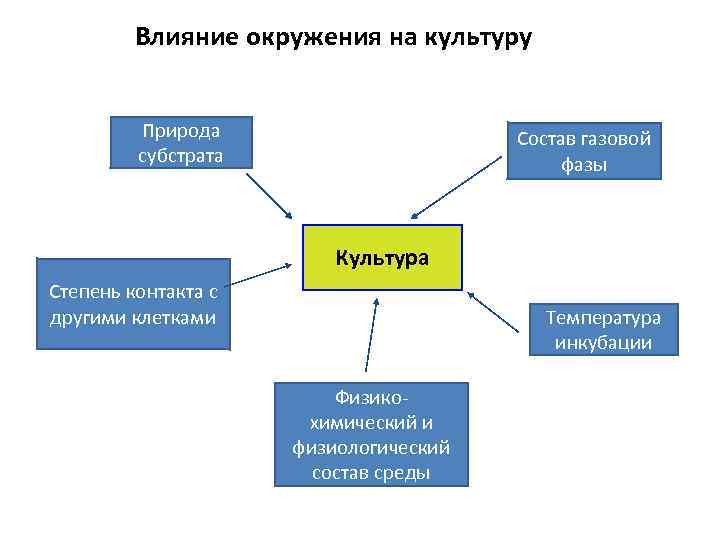 Влияние окружения на культуру

Природа субстрата

Состав газовой фазы

Культура

Степень контакта с другими клетками

Температура инкубации

Физико-химический и физиологический состав среды